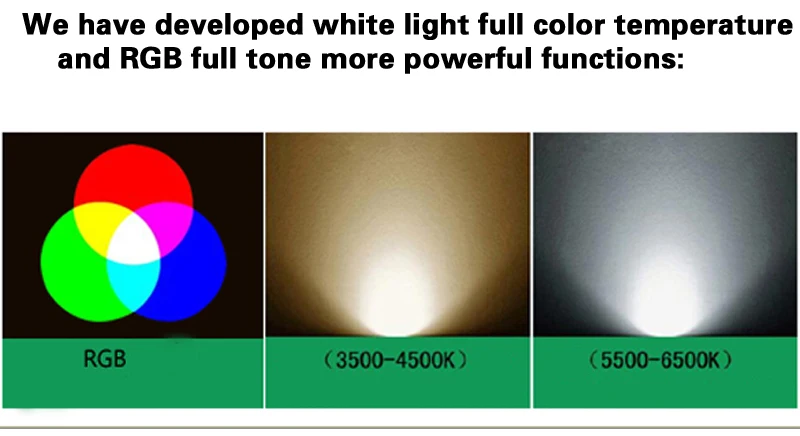 We have developed white light full color temperature and RGB full tone more powerful functions:

RGB

（3500-4500K）

（5500-6500K）